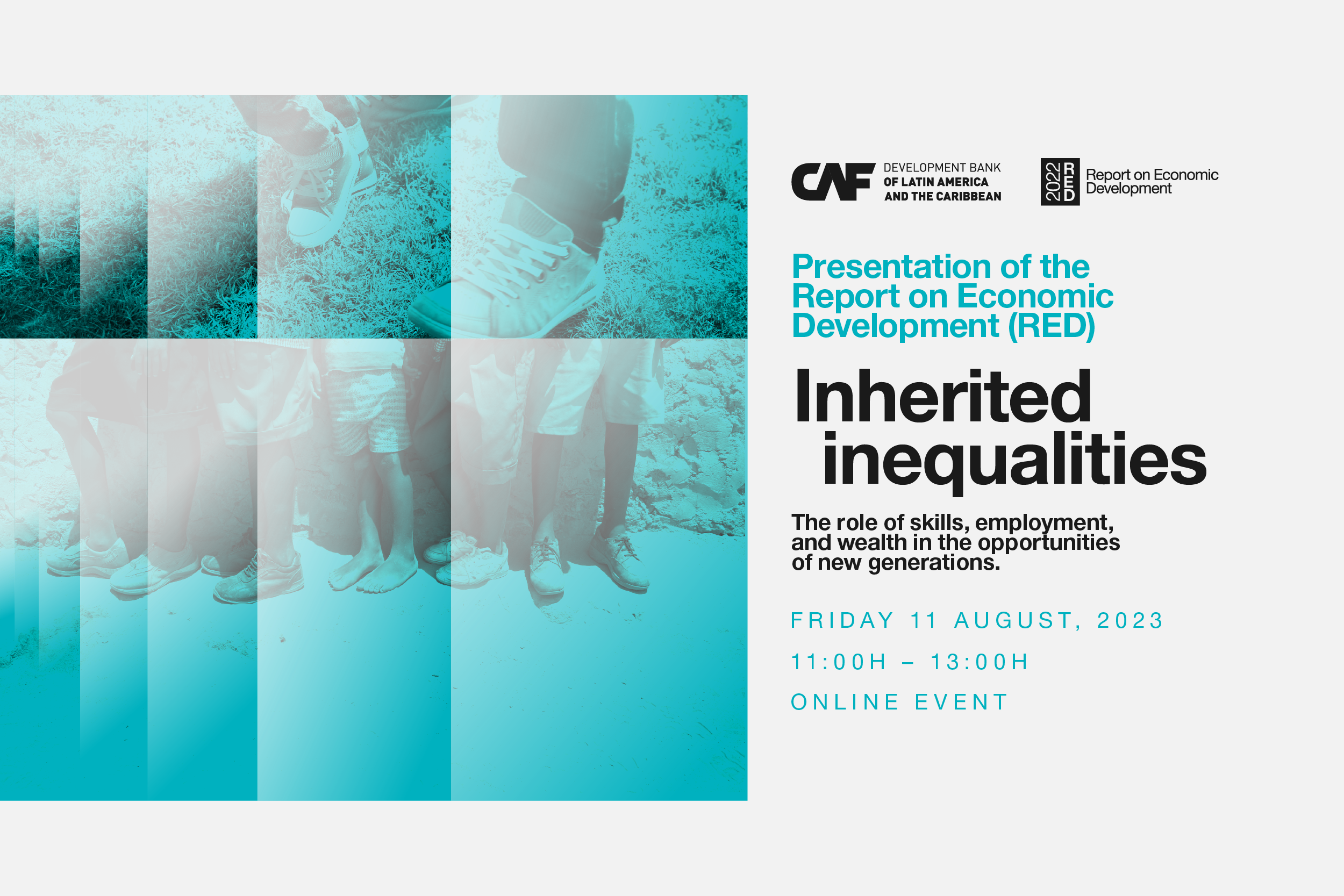 CAF DEVELOPMENT BANK OF LATIN AMERICA AND THE CARIBBEAN

2022 RED Report on Economic Development

Presentation of the Report on Economic Development (RED)

Inherited inequalities

The role of skills, employment, and wealth in the opportunities of new generations.

FRIDAY 11 AUGUST, 2023

11:00H – 13:00H

ONLINE EVENT